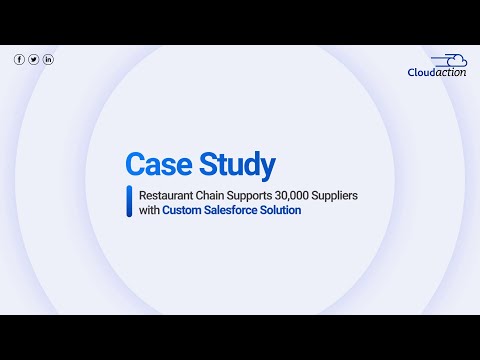 Cloudaction

Case Study

Restaurant Chain Supports 30,000 Suppliers with Custom Salesforce Solution